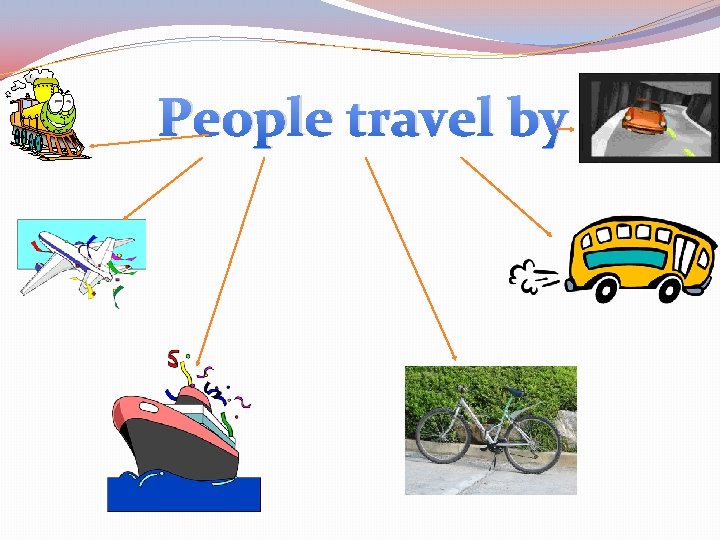 People travel by